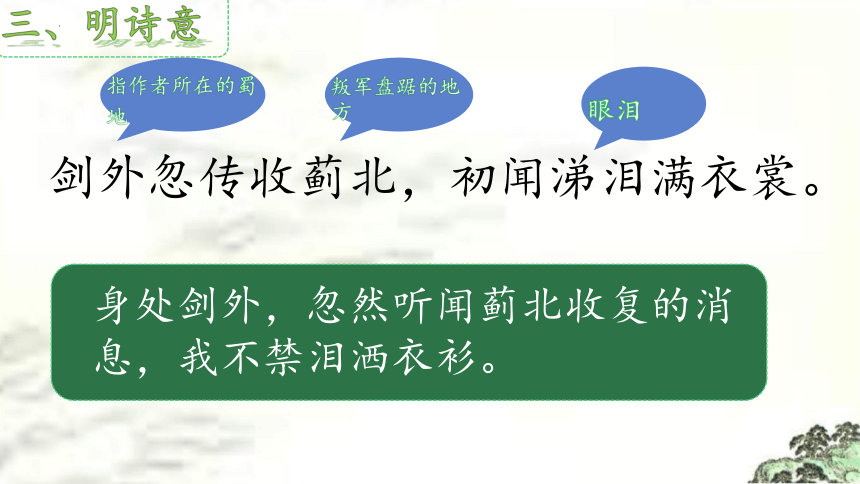 三、明诗意

指作者所在的蜀地

叛军盘踞的地方

眼泪

剑外忽传收蓟北，初闻涕泪满衣裳。

身处剑外，忽然听闻蓟北收复的消息，我不禁泪洒衣衫。